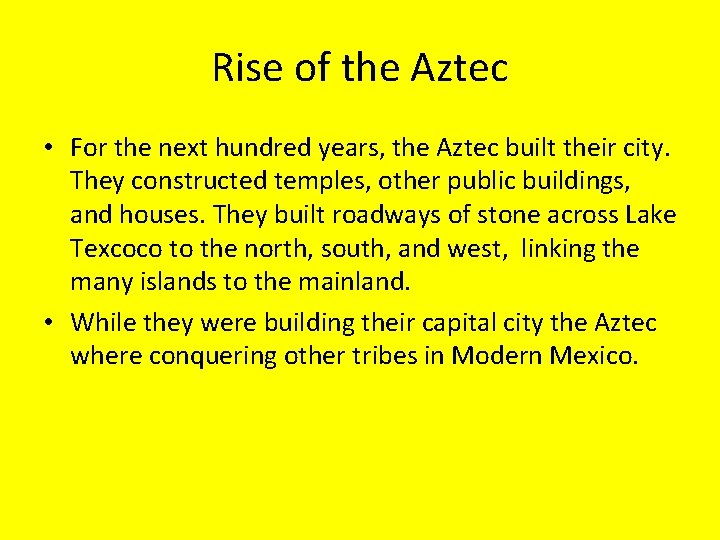 Rise of the Aztec

• For the next hundred years, the Aztec built their city. They constructed temples, other public buildings, and houses. They built roadways of stone across Lake Texcoco to the north, south, and west, linking the many islands to the mainland.

• While they were building their capital city the Aztec where conquering other tribes in Modern Mexico.